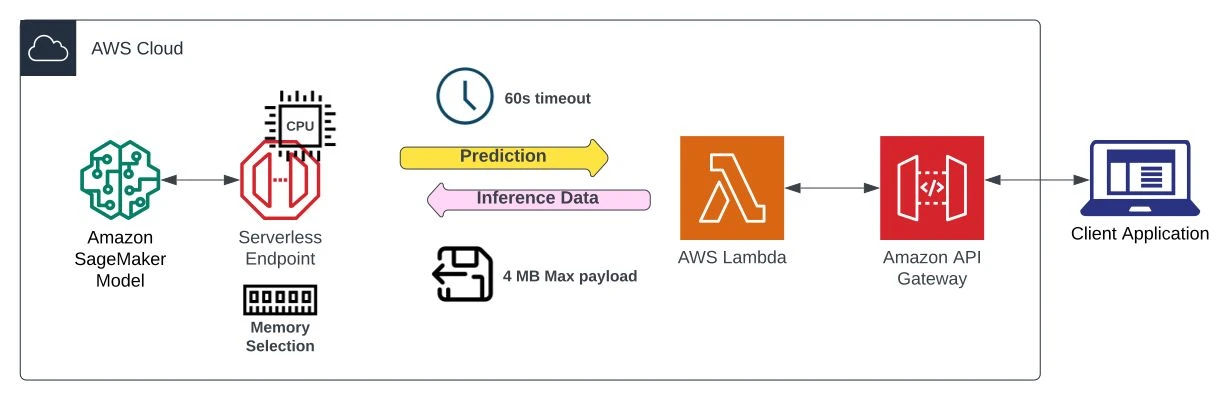 AWS Cloud

CPU

60s timeout

Prediction

Inference Data

4 MB Max payload

Amazon SageMaker Model

Serverless Endpoint

Memory Selection

AWS Lambda

Amazon API Gateway

Client Application